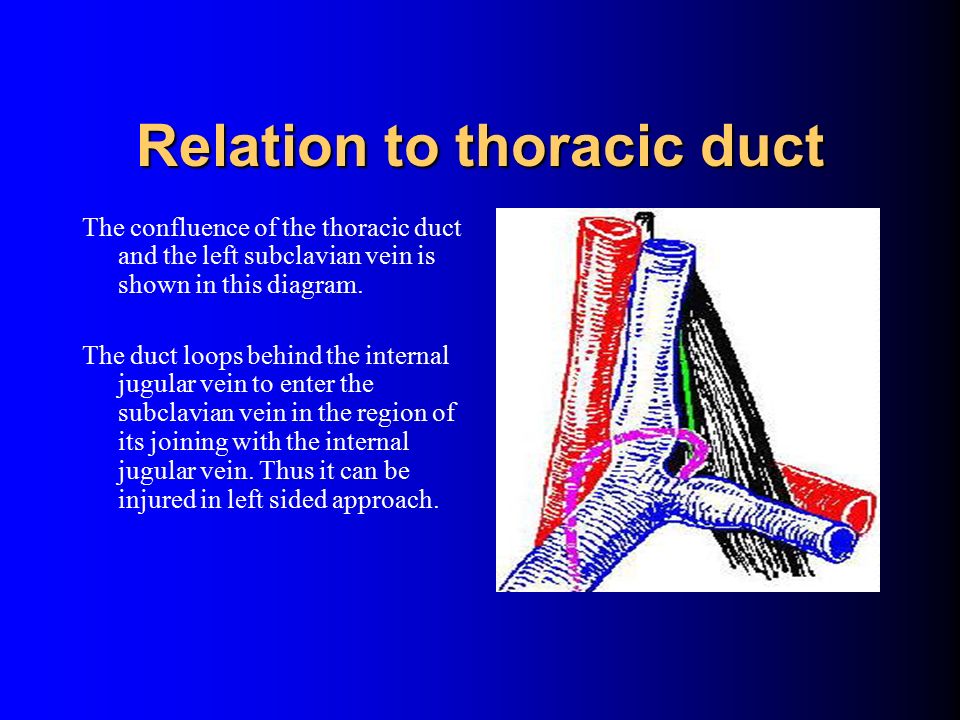 Relation to thoracic duct

The confluence of the thoracic duct and the left subclavian vein is shown in this diagram.

The duct loops behind the internal jugular vein to enter the subclavian vein in the region of its joining with the internal jugular vein. Thus it can be injured in left sided approach.